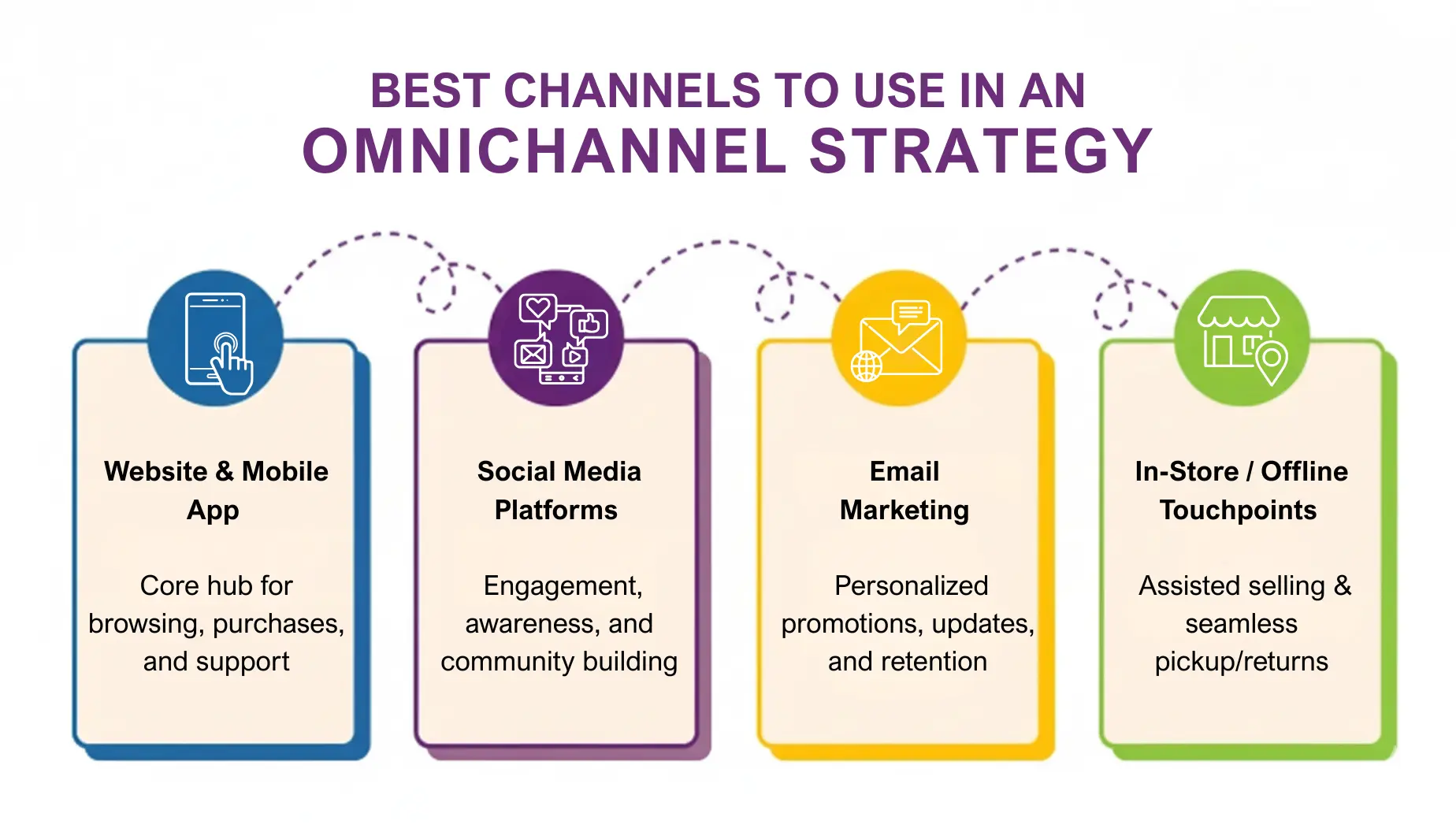 BEST CHANNELS TO USE IN AN
OMNICHANNEL STRATEGY

Website & Mobile App

Core hub for browsing, purchases, and support

Social Media Platforms

Engagement, awareness, and community building

Email Marketing

Personalized promotions, updates, and retention

In-Store / Offline Touchpoints

Assisted selling & seamless pickup/returns